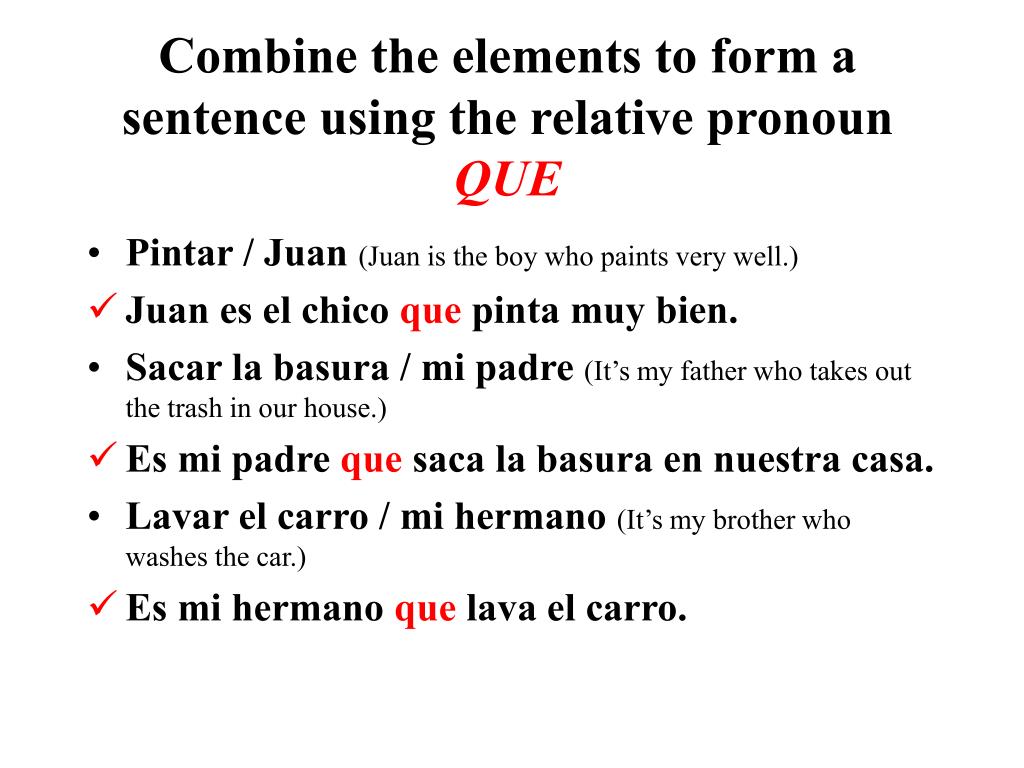 Combine the elements to form a sentence using the relative pronoun QUE

• Pintar / Juan (Juan is the boy who paints very well.)
✓ Juan es el chico que pinta muy bien.
• Sacar la basura / mi padre (It's my father who takes out the trash in our house.)
✓ Es mi padre que saca la basura en nuestra casa.
• Lavar el carro / mi hermano (It's my brother who washes the car.)
✓ Es mi hermano que lava el carro.